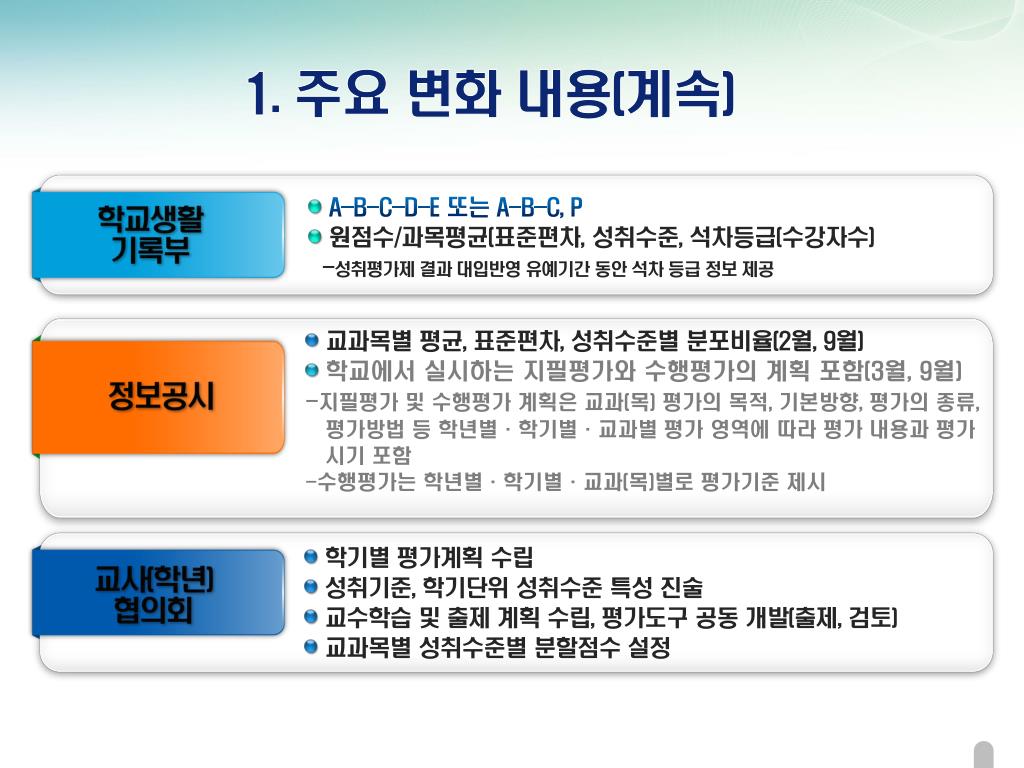 1. 주요 변화 내용(계속)

학교생활 기록부

A-B-C-D-E 또는 A-B-C, P
원점수/과목평균(표준편차, 성취수준, 석차등급(수강자수)
-성취평가제 결과 대입반영 유예기간 동안 석차 등급 정보 제공

정보공시

교과목별 평균, 표준편차, 성취수준별 분포비율(2월, 9월)
학교에서 실시하는 지필평가와 수행평가의 계획 포함(3월, 9월)
-지필평가 및 수행평가 계획은 교과(목) 평가의 목적, 기본방향, 평가의 종류, 평가방법 등 학년별 · 학기별 · 교과별 평가 영역에 따라 평가 내용과 평가 시기 포함
-수행평가는 학년별 · 학기별 · 교과(목)별로 평가기준 제시

교사(학년) 협의회

학기별 평가계획 수립
성취기준, 학기단위 성취수준 특성 진술
교수학습 및 출제 계획 수립, 평가도구 공동 개발(출제, 검토)
교과목별 성취수준별 분할점수 설정